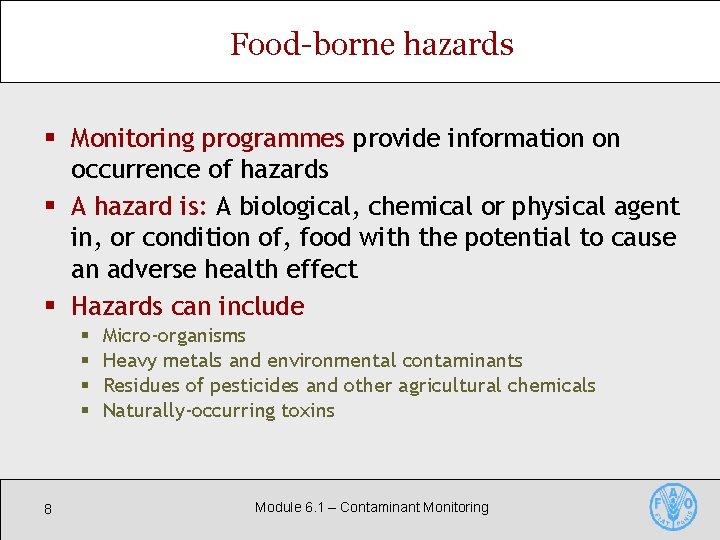 Food-borne hazards

▪ Monitoring programmes provide information on occurrence of hazards
▪ A hazard is: A biological, chemical or physical agent in, or condition of, food with the potential to cause an adverse health effect
▪ Hazards can include
▪ Micro-organisms
▪ Heavy metals and environmental contaminants
▪ Residues of pesticides and other agricultural chemicals
▪ Naturally-occurring toxins

8

Module 6.1 – Contaminant Monitoring

FAO
FIAT PANIS